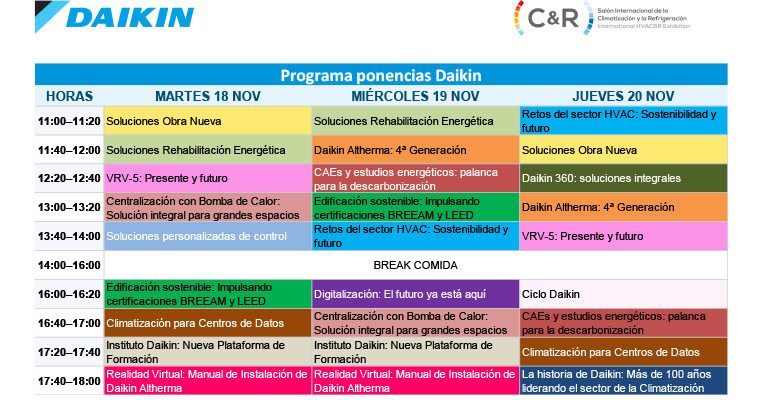 DAIKIN

C&R Salón Internacional de la Climatización y la Refrigeración International HVAC&R Exhibition

Programa ponencias Daikin

| HORAS | MARTES 18 NOV | MIÉRCOLES 19 NOV | JUEVES 20 NOV |
|---|---|---|---|
| 11:00–11:20 | Soluciones Obra Nueva | Soluciones Rehabilitación Energética | Retos del sector HVAC: Sostenibilidad y futuro |
| 11:40–12:00 | Soluciones Rehabilitación Energética | Daikin Altherma: 4ª Generación | Soluciones Obra Nueva |
| 12:20–12:40 | VRV-5: Presente y futuro | CAEs y estudios energéticos: palanca para la descarbonización | Daikin 360: soluciones integrales |
| 13:00–13:20 | Centralización con Bomba de Calor: Solución integral para grandes espacios | Edificación sostenible: Impulsando certificaciones BREEAM y LEED | Daikin Altherma: 4ª Generación |
| 13:40–14:00 | Soluciones personalizadas de control | Retos del sector HVAC: Sostenibilidad y futuro | VRV-5: Presente y futuro |
| 14:00–16:00 | BREAK COMIDA | | |
| 16:00–16:20 | Edificación sostenible: Impulsando certificaciones BREEAM y LEED | Digitalización: El futuro ya está aquí | Ciclo Daikin |
| 16:40–17:00 | Climatización para Centros de Datos | Centralización con Bomba de Calor: Solución integral para grandes espacios | CAEs y estudios energéticos: palanca para la descarbonización |
| 17:20–17:40 | Instituto Daikin: Nueva Plataforma de Formación | Instituto Daikin: Nueva Plataforma de Formación | Climatización para Centros de Datos |
| 17:40–18:00 | Realidad Virtual: Manual de Instalación de Daikin Altherma | Realidad Virtual: Manual de Instalación de Daikin Altherma | La historia de Daikin: Más de 100 años liderando el sector de la Climatización |